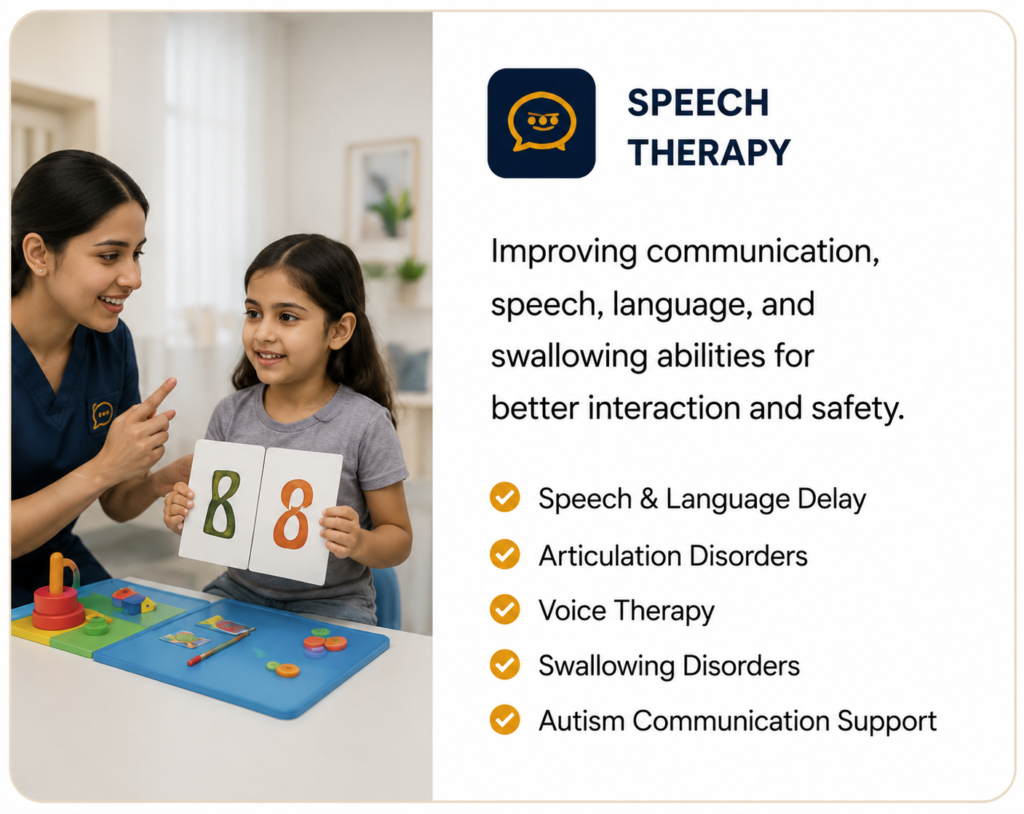 8 8

SPEECH THERAPY

Improving communication, speech, language, and swallowing abilities for better interaction and safety.

Speech & Language Delay
Articulation Disorders
Voice Therapy
Swallowing Disorders
Autism Communication Support